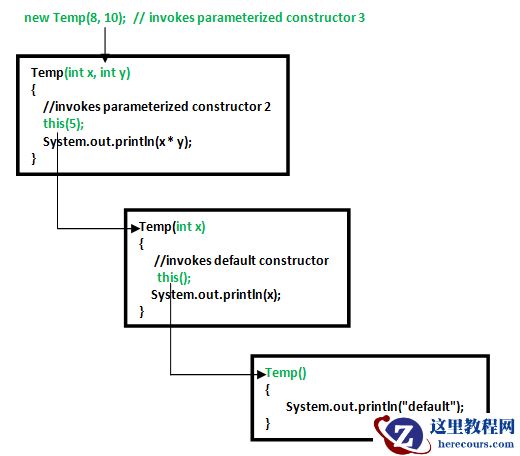 new Temp(8, 10); // invokes parameterized constructor 3

Temp(int x, int y)
{
//invokes parameterized constructor 2
this(5);
System.out.println(x * y);
}

Temp(int x)
{
//invokes default constructor
this();
System.out.println(x);
}

Temp()
{
System.out.println("default");
}

Z 这里教程网
herecours.com